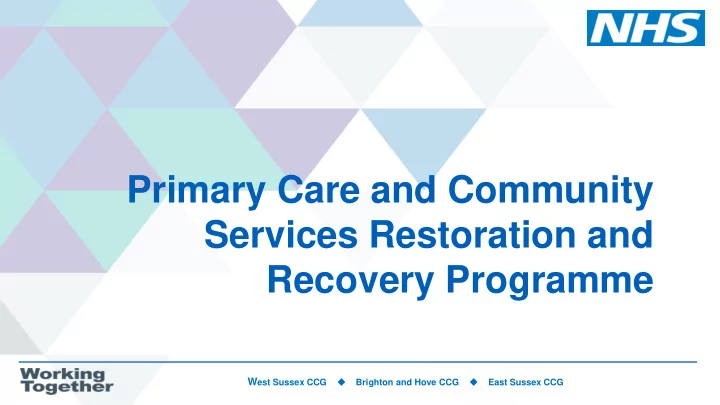 NHS

Primary Care and Community Services Restoration and Recovery Programme

Working Together

West Sussex CCG ◆ Brighton and Hove CCG ◆ East Sussex CCG